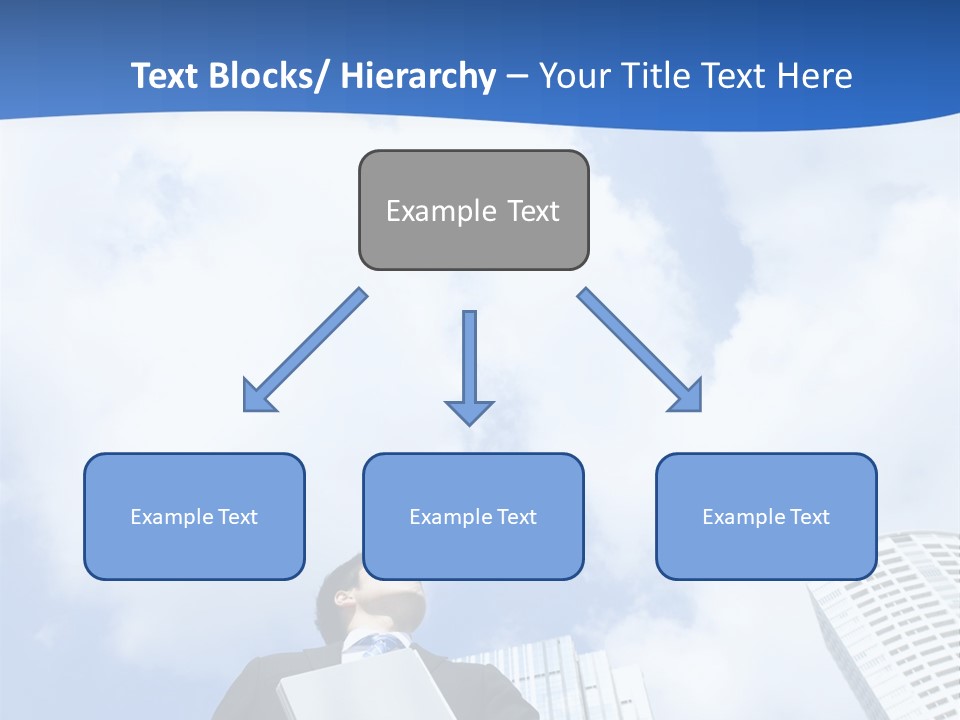 Text Blocks/ Hierarchy – Your Title Text Here

Example Text

Example Text

Example Text

Example Text